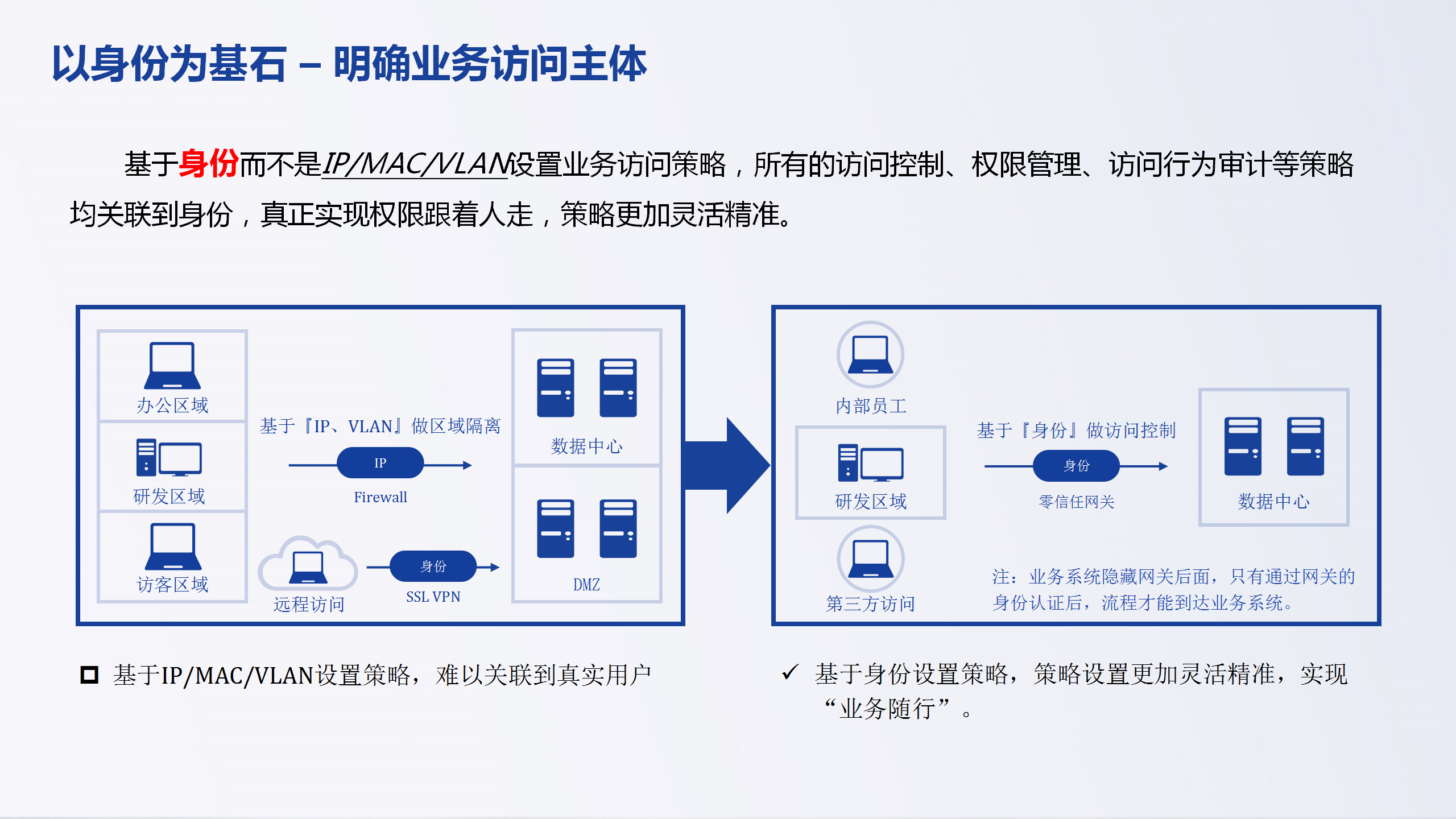 以身份为基石 – 明确业务访问主体

基于身份而不是IP/MAC/VLAN设置业务访问策略，所有的访问控制、权限管理、访问行为审计等策略均关联到身份，真正实现权限跟着人走，策略更加灵活精准。

办公区域
研发区域
访客区域
基于『IP、VLAN』做区域隔离
IP
Firewall
远程访问
身份
SSL VPN
数据中心
DMZ

内部员工
研发区域
第三方访问
基于『身份』做访问控制
身份
零信任网关
数据中心
注：业务系统隐藏网关后面，只有通过网关的身份认证后，流程才能到达业务系统。

基于IP/MAC/VLAN设置策略，难以关联到真实用户

✓ 基于身份设置策略，策略设置更加灵活精准，实现“业务随行”。